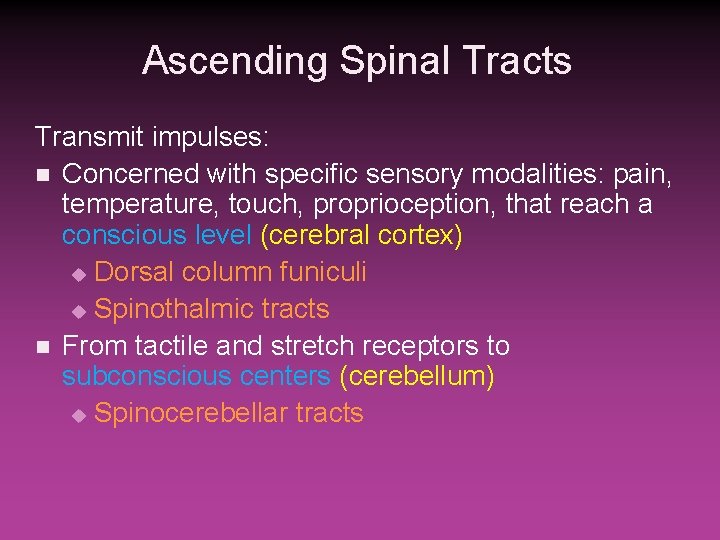 Ascending Spinal Tracts

Transmit impulses:

- Concerned with specific sensory modalities: pain, temperature, touch, proprioception, that reach a conscious level (cerebral cortex)
  - Dorsal column funiculi
  - Spinothalmic tracts
- From tactile and stretch receptors to subconscious centers (cerebellum)
  - Spinocerebellar tracts